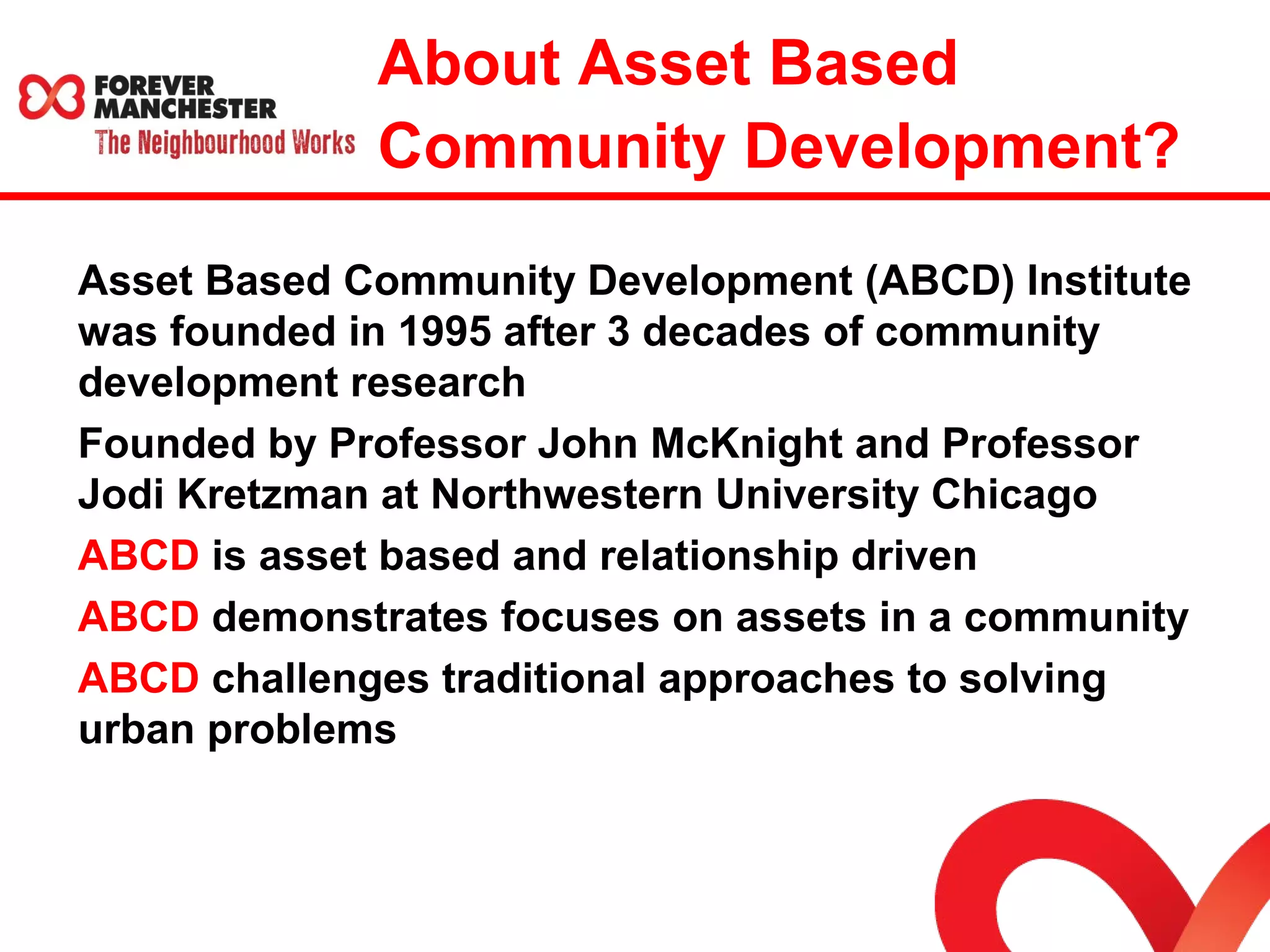 FOREVER MANCHESTER
The Neighbourhood Works

About Asset Based Community Development?

Asset Based Community Development (ABCD) Institute was founded in 1995 after 3 decades of community development research

Founded by Professor John McKnight and Professor Jodi Kretzman at Northwestern University Chicago

ABCD is asset based and relationship driven

ABCD demonstrates focuses on assets in a community

ABCD challenges traditional approaches to solving urban problems